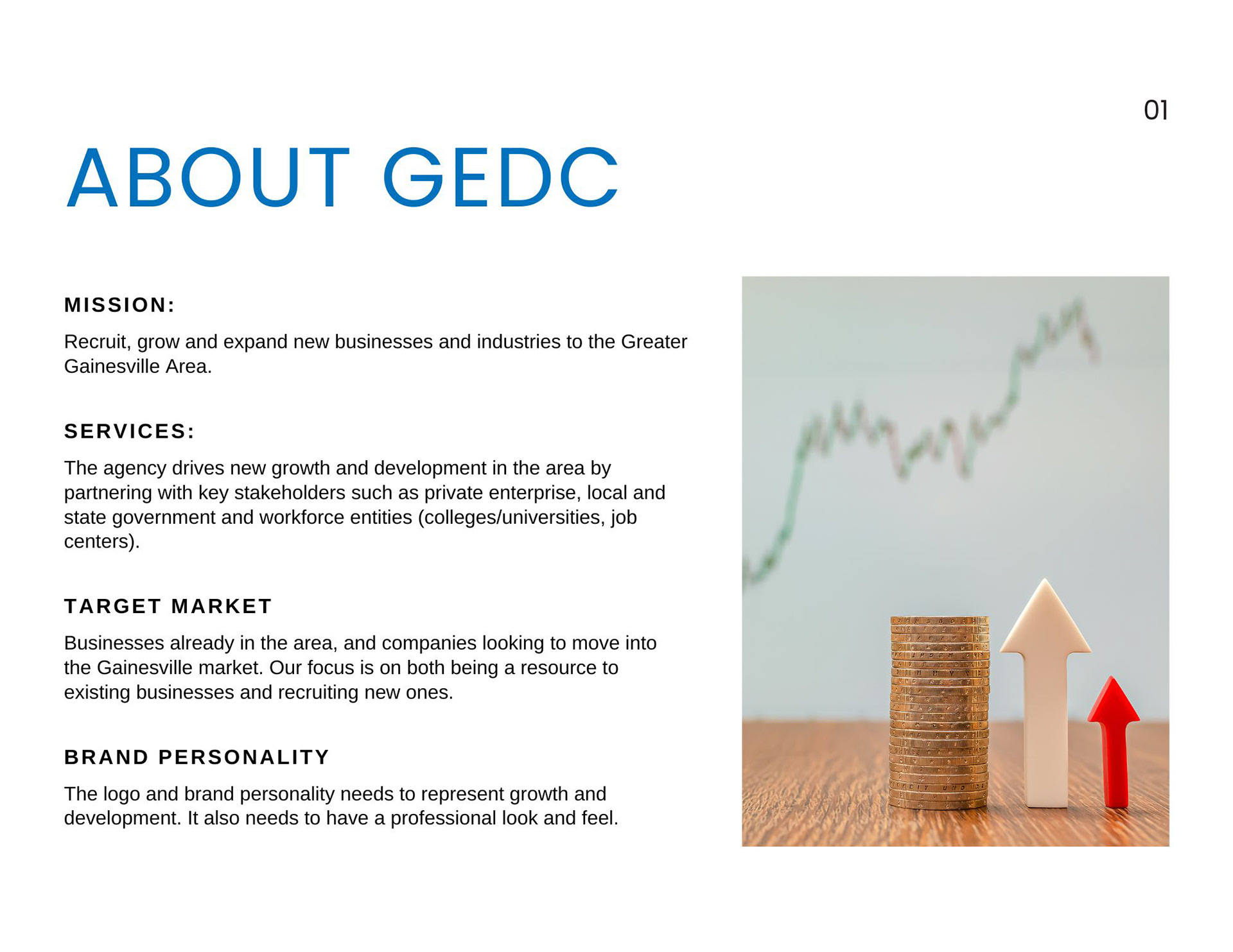 01

ABOUT GEDC

MISSION:

Recruit, grow and expand new businesses and industries to the Greater Gainesville Area.

SERVICES:

The agency drives new growth and development in the area by partnering with key stakeholders such as private enterprise, local and state government and workforce entities (colleges/universities, job centers).

TARGET MARKET

Businesses already in the area, and companies looking to move into the Gainesville market. Our focus is on both being a resource to existing businesses and recruiting new ones.

BRAND PERSONALITY

The logo and brand personality needs to represent growth and development. It also needs to have a professional look and feel.